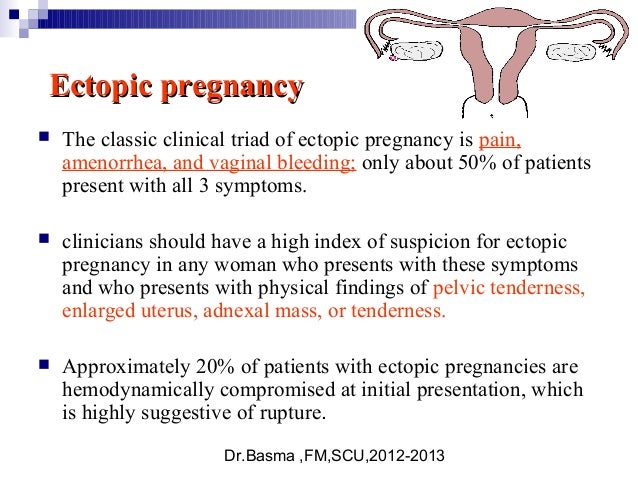 Ectopic pregnancy

The classic clinical triad of ectopic pregnancy is pain, amenorrhea, and vaginal bleeding; only about 50% of patients present with all 3 symptoms.

clinicians should have a high index of suspicion for ectopic pregnancy in any woman who presents with these symptoms and who presents with physical findings of pelvic tenderness, enlarged uterus, adnexal mass, or tenderness.

Approximately 20% of patients with ectopic pregnancies are hemodynamically compromised at initial presentation, which is highly suggestive of rupture.

Dr.Basma ,FM,SCU,2012-2013